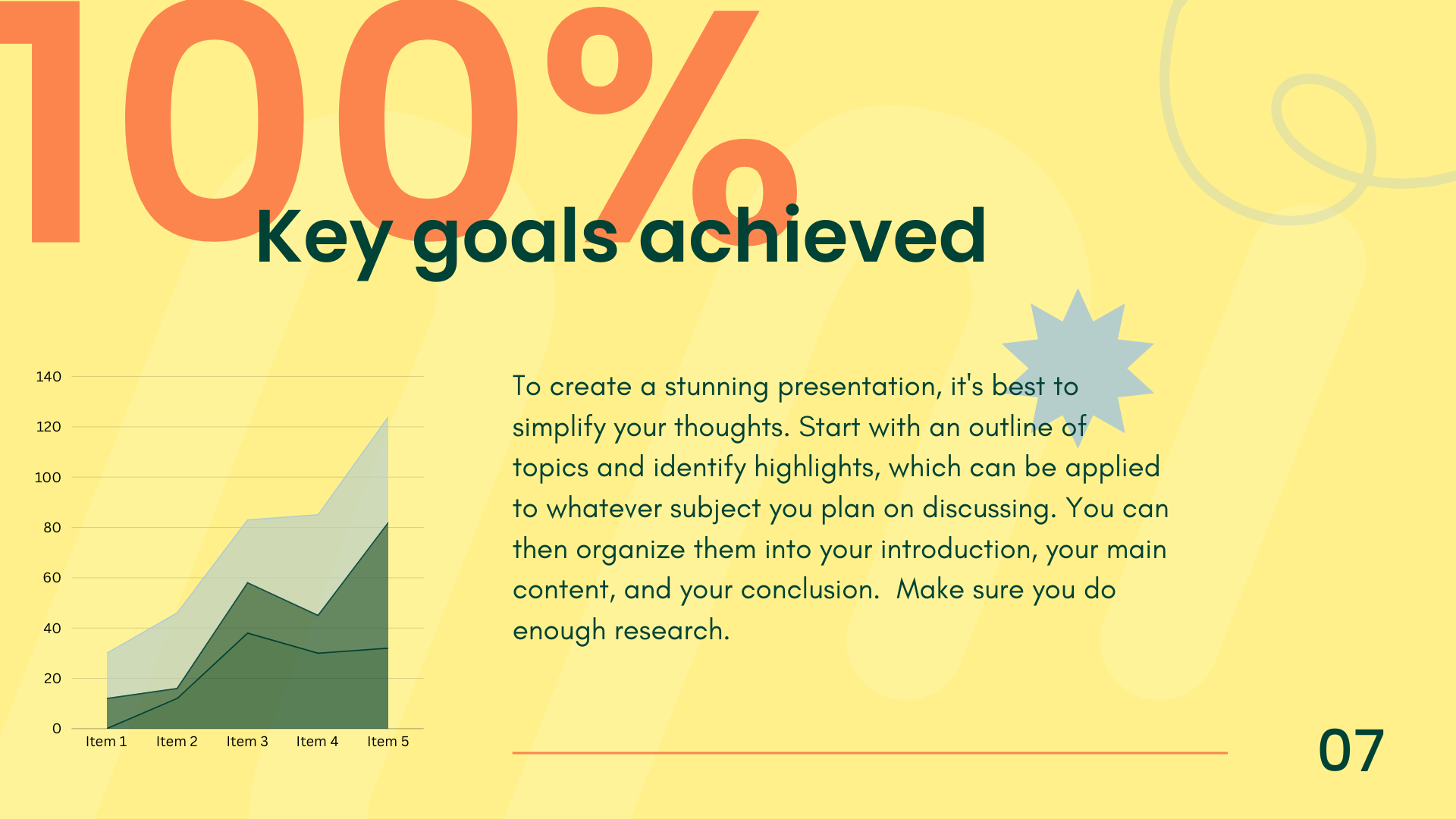 100%

Key goals achieved

140
120
100
80
60
40
20
0
Item 1 Item 2 Item 3 Item 4 Item 5

To create a stunning presentation, it's best to simplify your thoughts. Start with an outline of topics and identify highlights, which can be applied to whatever subject you plan on discussing. You can then organize them into your introduction, your main content, and your conclusion. Make sure you do enough research.

07